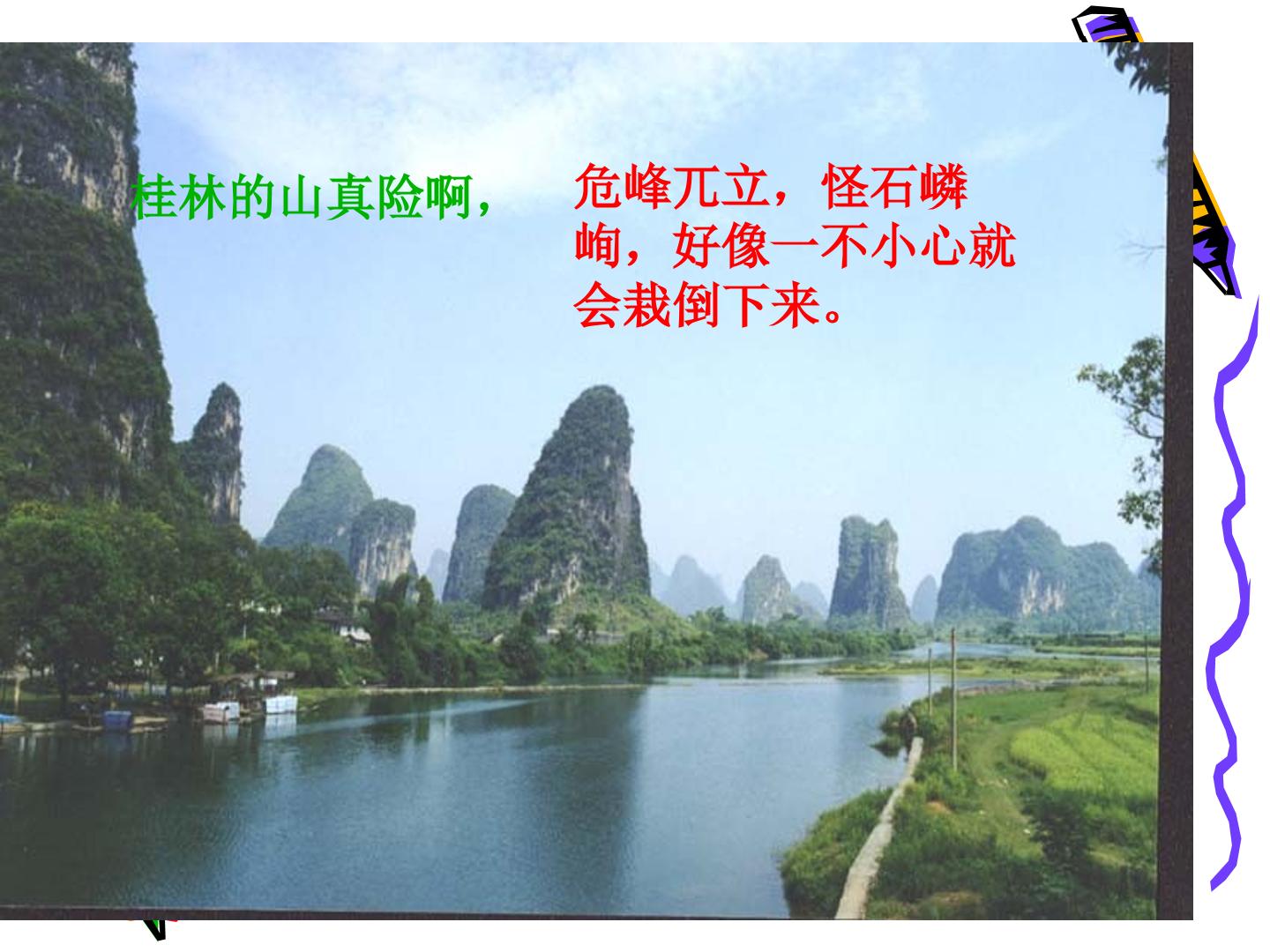 桂林的山真险啊，

危峰兀立，怪石嶙峋，好像一不小心就会栽倒下来。